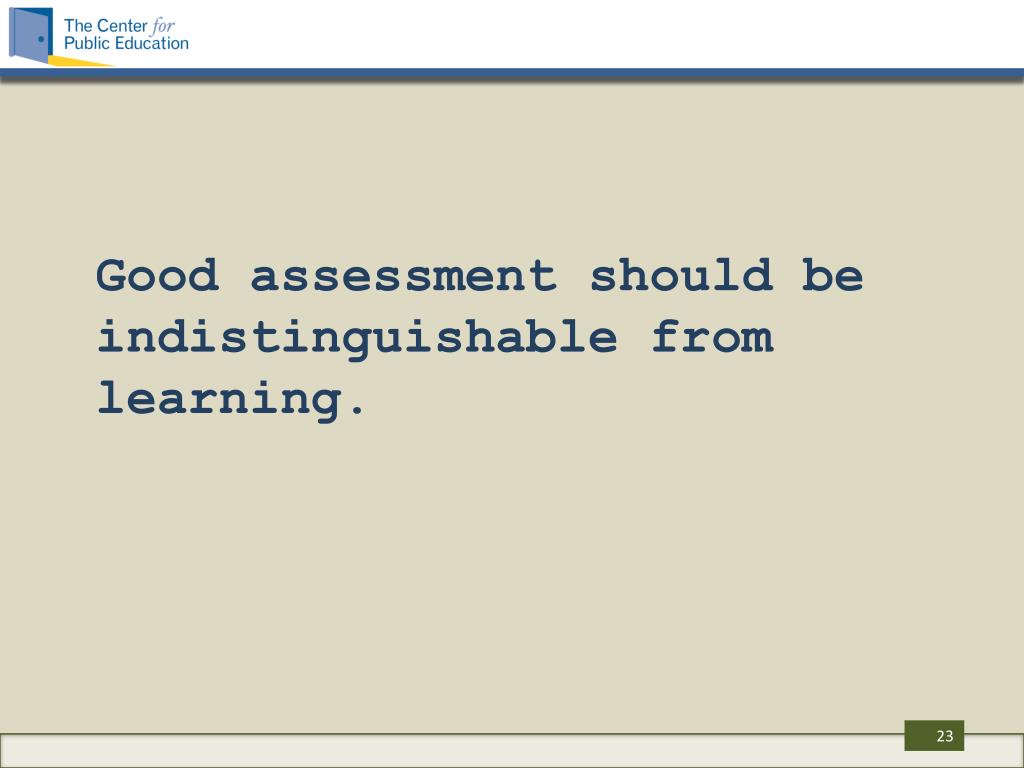 The Center for
Public Education

Good assessment should be indistinguishable from learning.

23